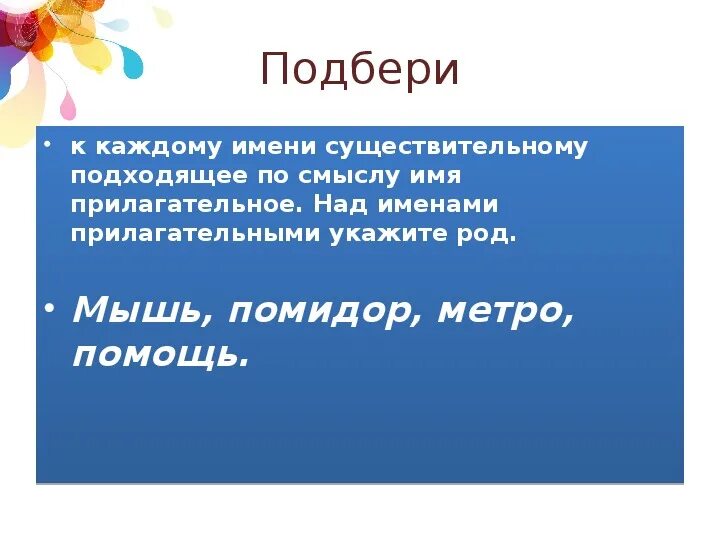 Подбери

• к каждому имени существительному подходящее по смыслу имя прилагательное. Над именами прилагательными укажите род.

• Мышь, помидор, метро, помощь.